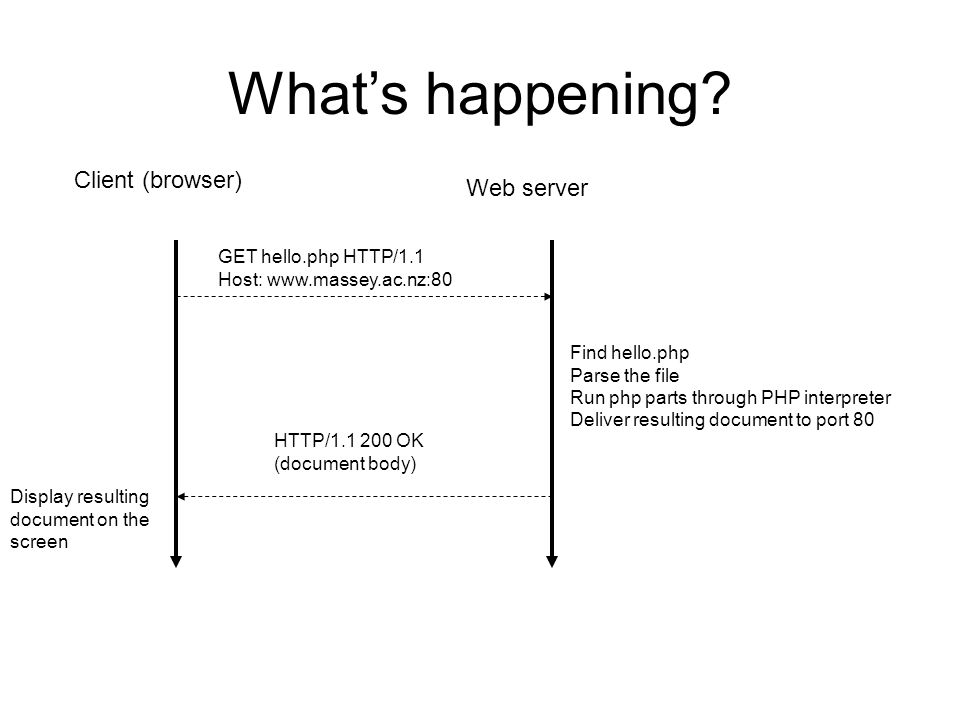 What's happening?

Client (browser)

Web server

GET hello.php HTTP/1.1
Host: www.massey.ac.nz:80

Find hello.php
Parse the file
Run php parts through PHP interpreter
Deliver resulting document to port 80

HTTP/1.1 200 OK
(document body)

Display resulting document on the screen